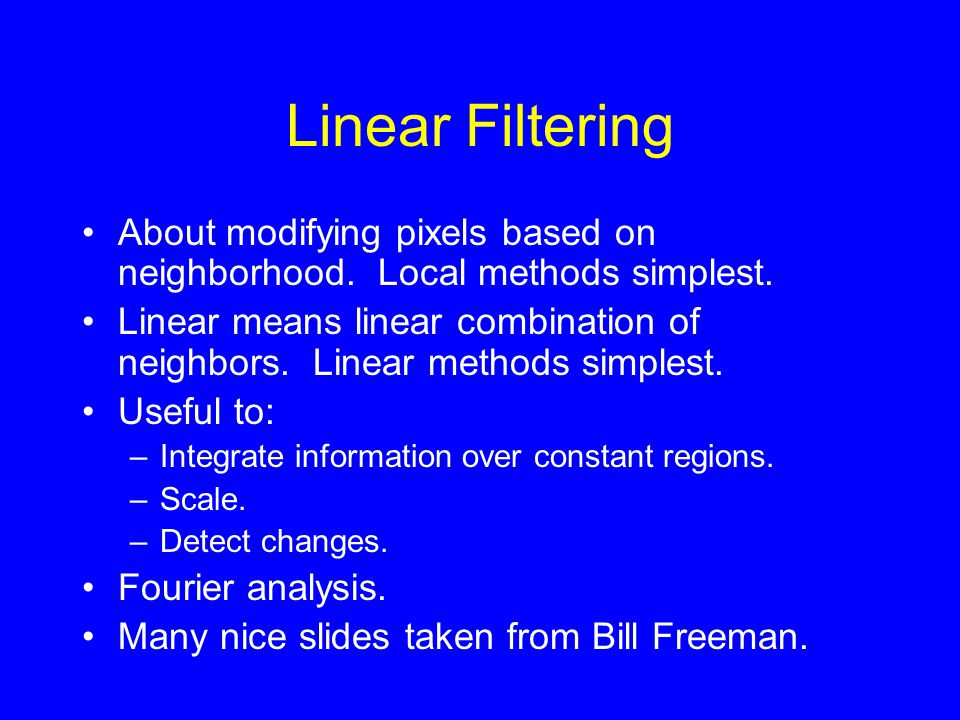 Linear Filtering

• About modifying pixels based on neighborhood. Local methods simplest.
• Linear means linear combination of neighbors. Linear methods simplest.
• Useful to:
– Integrate information over constant regions.
– Scale.
– Detect changes.
• Fourier analysis.
• Many nice slides taken from Bill Freeman.